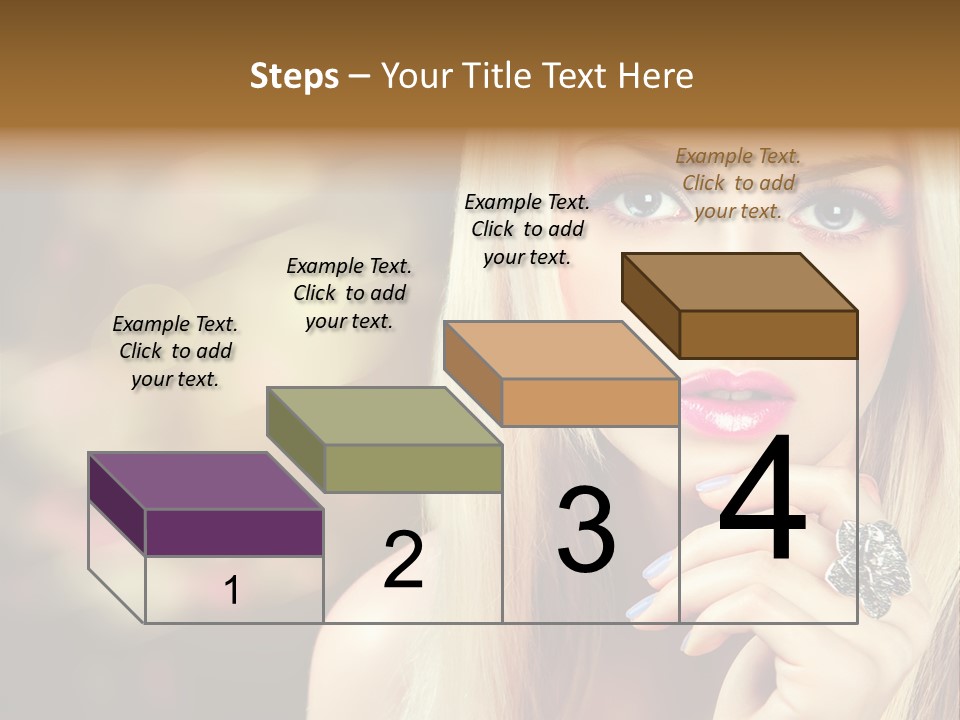 Steps – Your Title Text Here

Example Text. Click to add your text.

Example Text. Click to add your text.

Example Text. Click to add your text.

Example Text. Click to add your text.

1

2

3

4